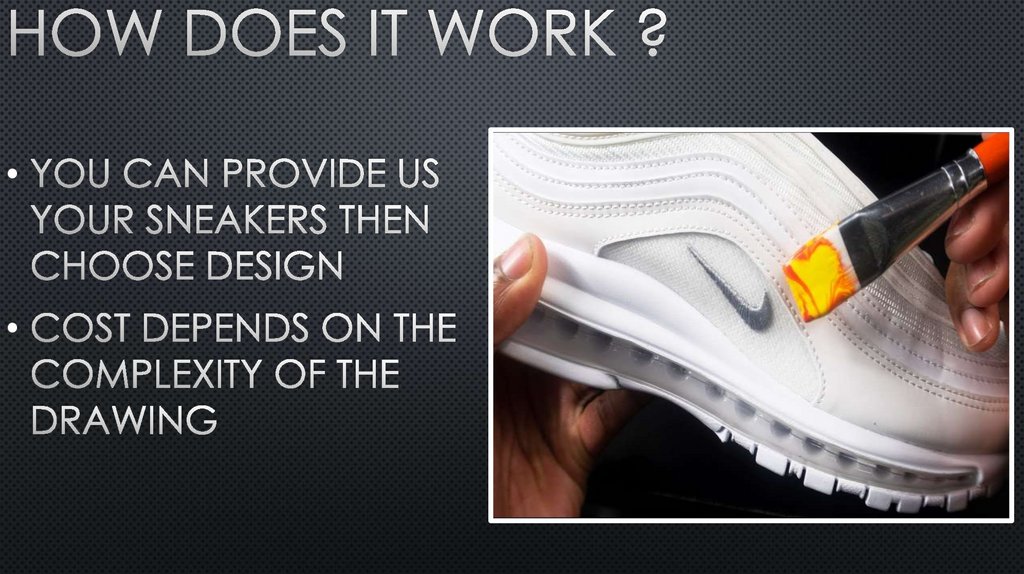 HOW DOES IT WORK ?

• YOU CAN PROVIDE US YOUR SNEAKERS THEN CHOOSE DESIGN

• COST DEPENDS ON THE COMPLEXITY OF THE DRAWING